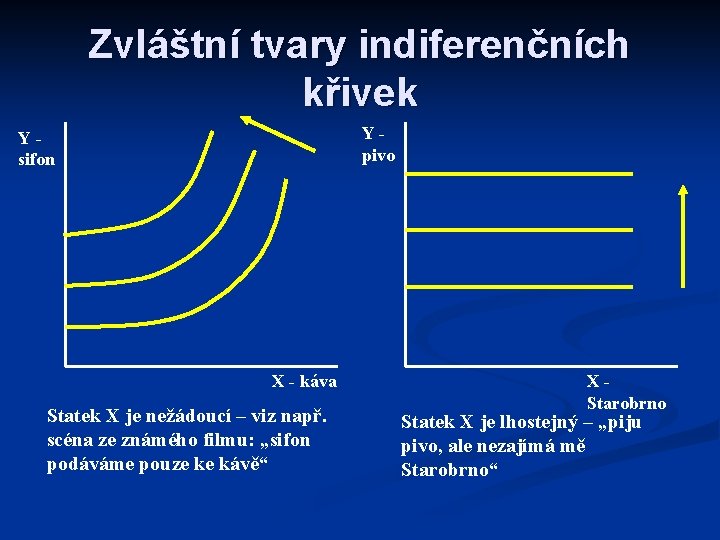 Zvláštní tvary indiferenčních křivek

Y - sifon

X - káva

Statek X je nežádoucí – viz např. scéna ze známého filmu: „sifon podáváme pouze ke kávě“

Y - pivo

X - Starobrno

Statek X je lhostejný – „piju pivo, ale nezajímá mě Starobrno“